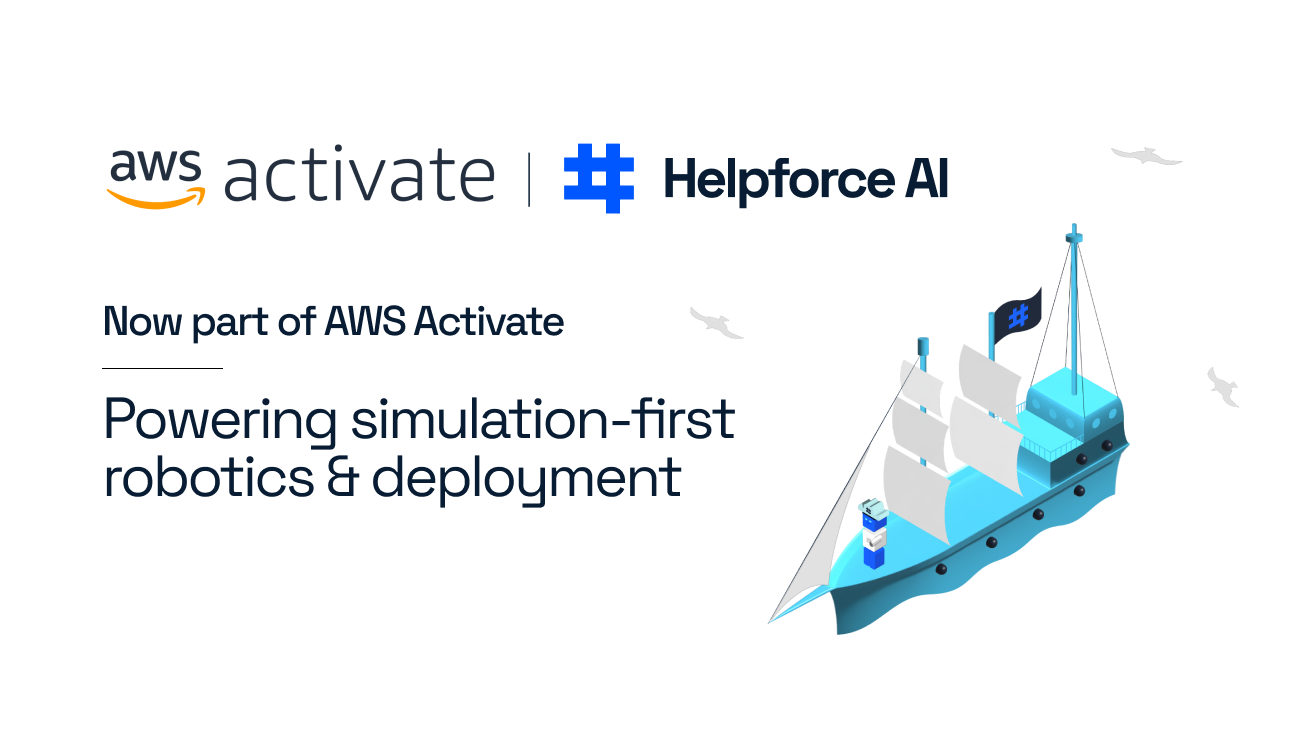 aws activate | Helpforce AI

Now part of AWS Activate

Powering simulation-first robotics & deployment